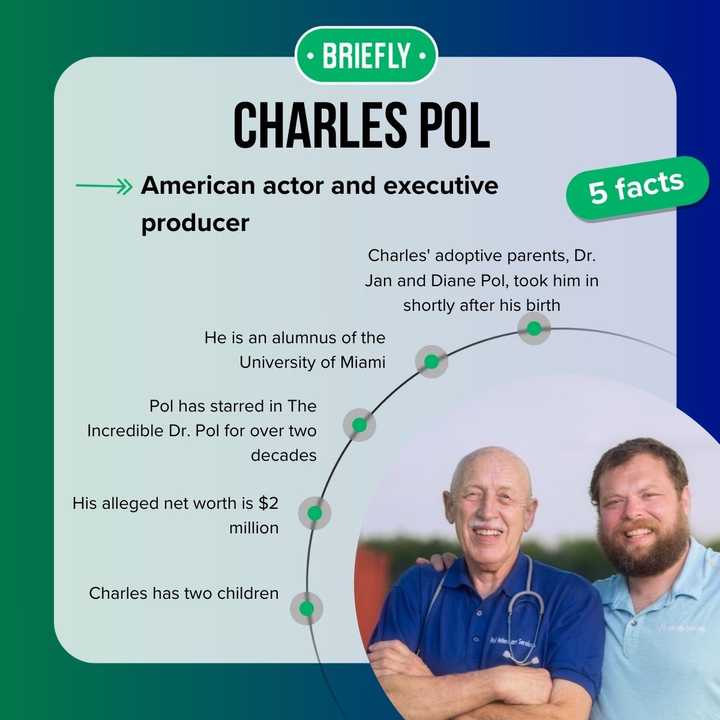 • BRIEFLY •

CHARLES POL

American actor and executive producer

5 facts

Charles' adoptive parents, Dr. Jan and Diane Pol, took him in shortly after his birth

He is an alumnus of the University of Miami

Pol has starred in The Incredible Dr. Pol for over two decades

His alleged net worth is $2 million

Charles has two children